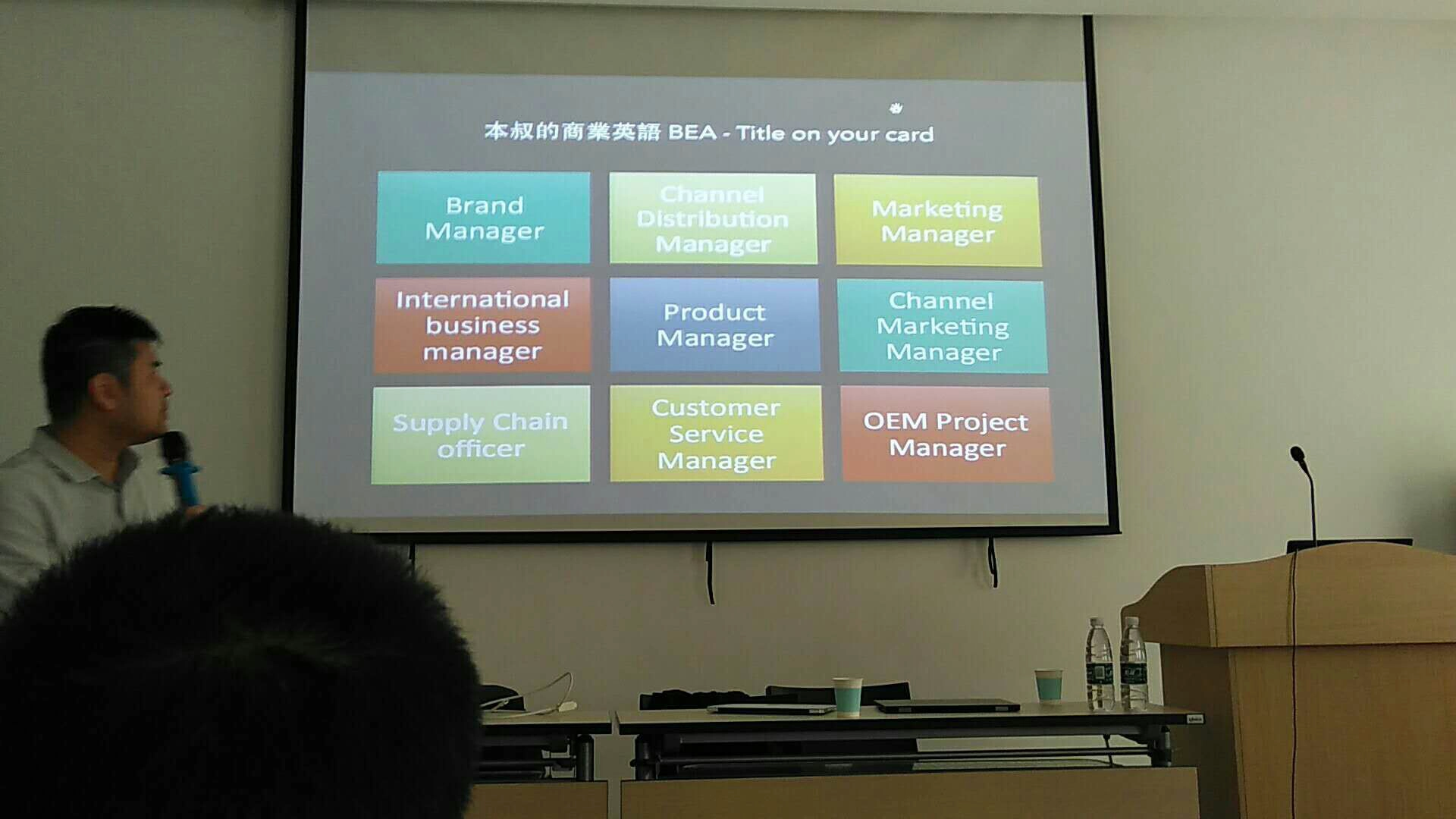 本叔的商業英語 BEA - Title on your card

Brand Manager

Channel Distribution Manager

Marketing Manager

International business manager

Product Manager

Channel Marketing Manager

Supply Chain officer

Customer Service Manager

OEM Project Manager